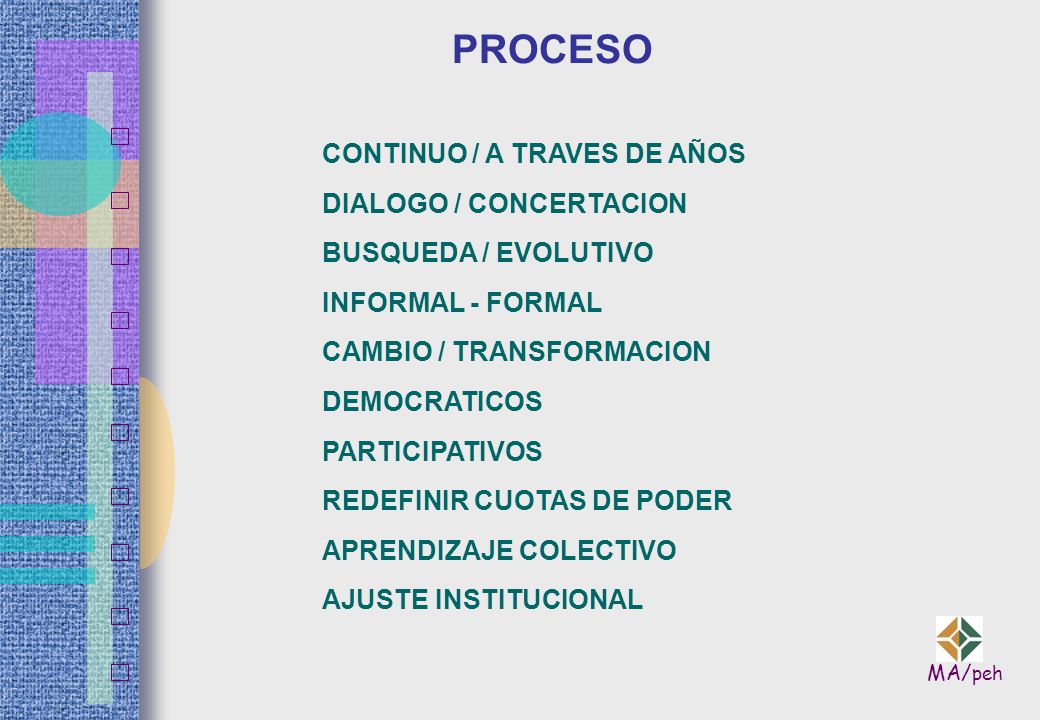 PROCESO

CONTINUO / A TRAVES DE AÑOS
DIALOGO / CONCERTACION
BUSQUEDA / EVOLUTIVO
INFORMAL - FORMAL
CAMBIO / TRANSFORMACION
DEMOCRATICOS
PARTICIPATIVOS
REDEFINIR CUOTAS DE PODER
APRENDIZAJE COLECTIVO
AJUSTE INSTITUCIONAL

MA/peh